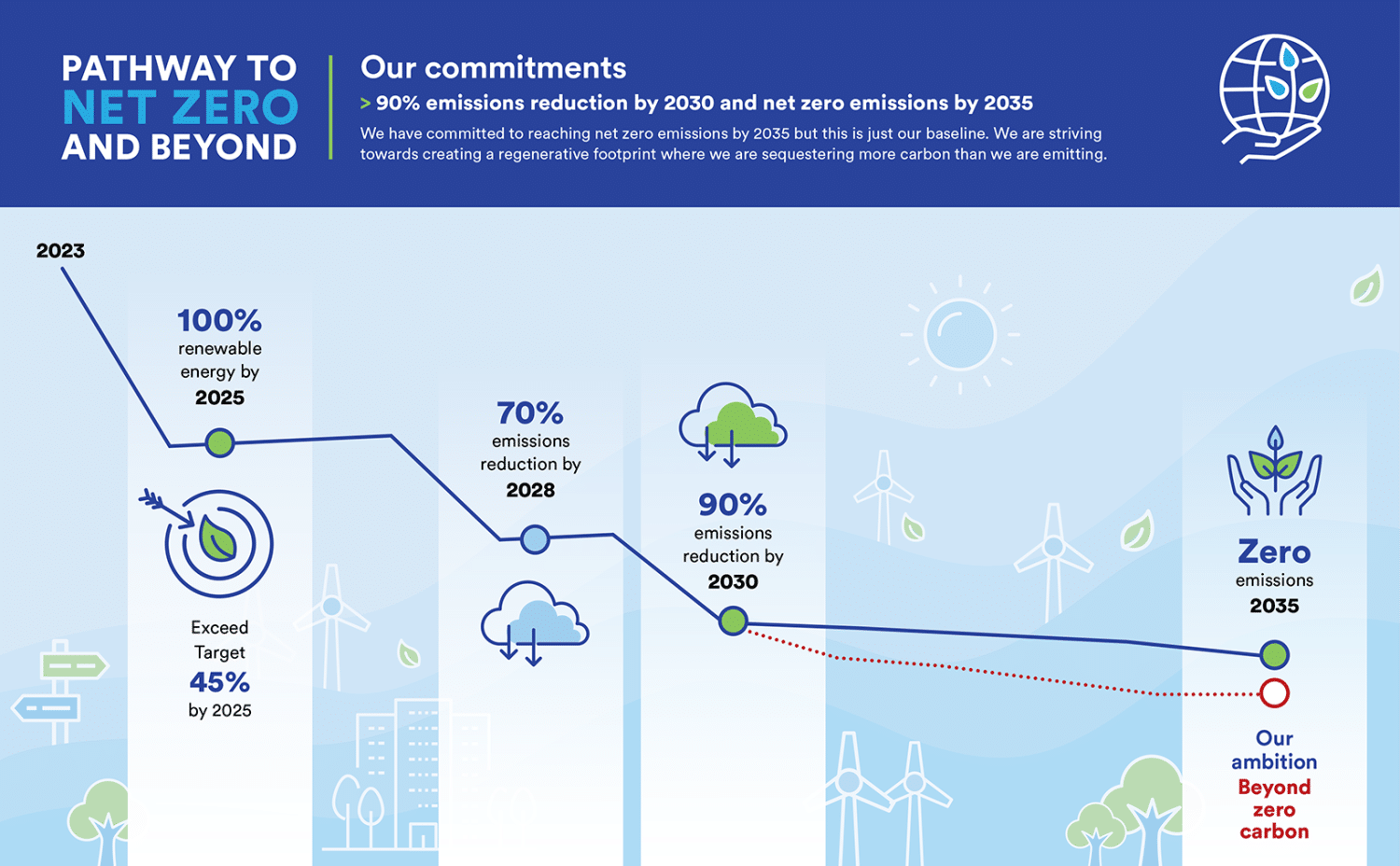 PATHWAY TO
NET ZERO
AND BEYOND

Our commitments

> 90% emissions reduction by 2030 and net zero emissions by 2035

We have committed to reaching net zero emissions by 2035 but this is just our baseline. We are striving towards creating a regenerative footprint where we are sequestering more carbon than we are emitting.

2023

100%
renewable energy by
2025

Exceed Target
45%
by 2025

70%
emissions reduction by
2028

90%
emissions reduction by
2030

Zero
emissions
2035

Our ambition
Beyond zero carbon